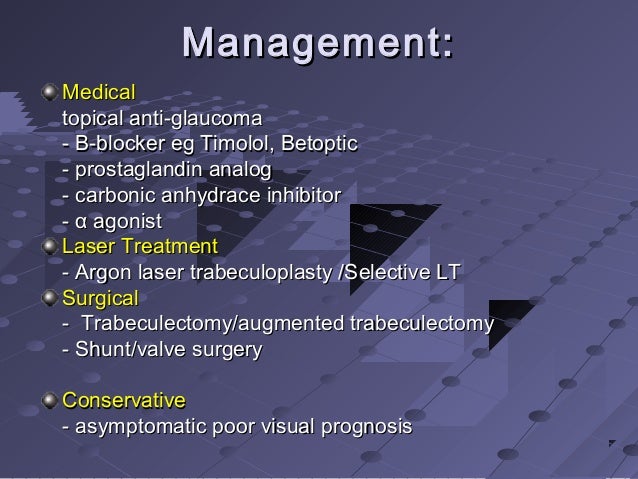 Management:

Medical
topical anti-glaucoma
- B-blocker eg Timolol, Betoptic
- prostaglandin analog
- carbonic anhydrace inhibitor
- α agonist

Laser Treatment
- Argon laser trabeculoplasty /Selective LT

Surgical
- Trabeculectomy/augmented trabeculectomy
- Shunt/valve surgery

Conservative
- asymptomatic poor visual prognosis